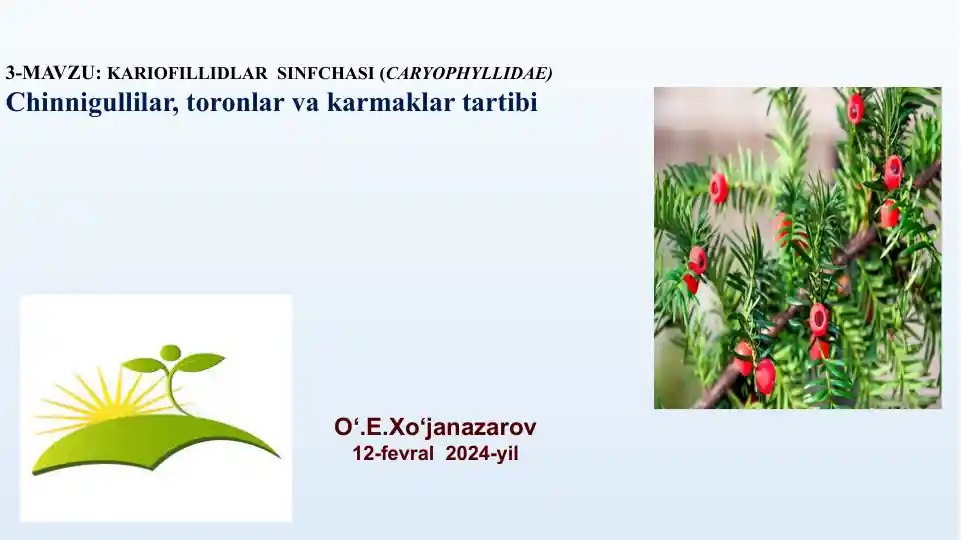 3-MAVZU: KARIOFILLIDLAR SINFCHASI (CARYOPHYLLIDAE)
Chinnigullilar, toronlar va karmaklar tartibi

O‘.E.Xo‘janazarov
12-fevral 2024-yil